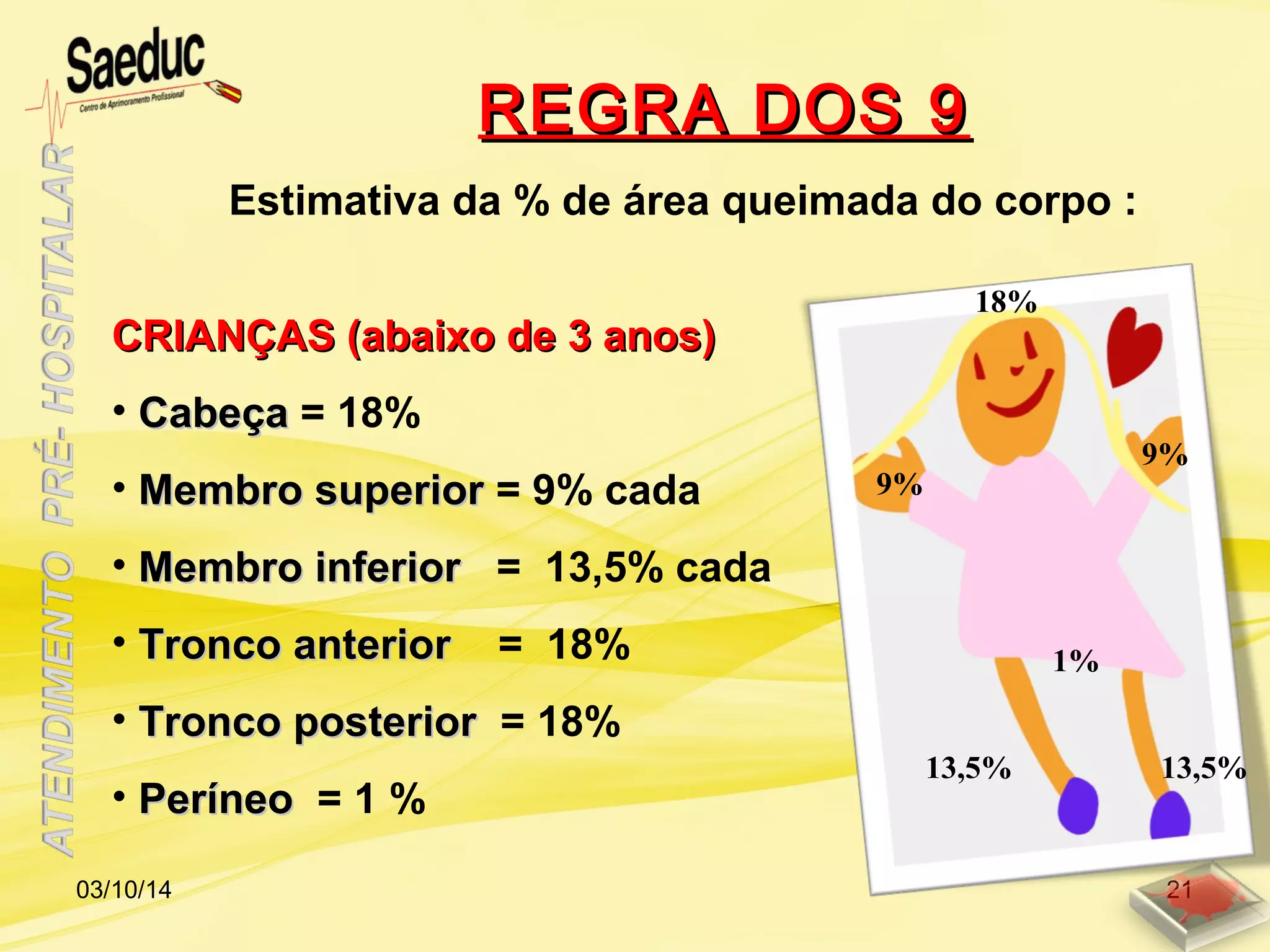 Saeduc
Centro de Aprimoramento Profissional

ATENDIMENTO PRÉ- HOSPITALAR

REGRA DOS 9

Estimativa da % de área queimada do corpo :

CRIANÇAS (abaixo de 3 anos)

• Cabeça = 18%

• Membro superior = 9% cada

• Membro inferior = 13,5% cada

• Tronco anterior = 18%

• Tronco posterior = 18%

• Períneo = 1 %

18%
9%
9%
1%
13,5%
13,5%

03/10/14

21